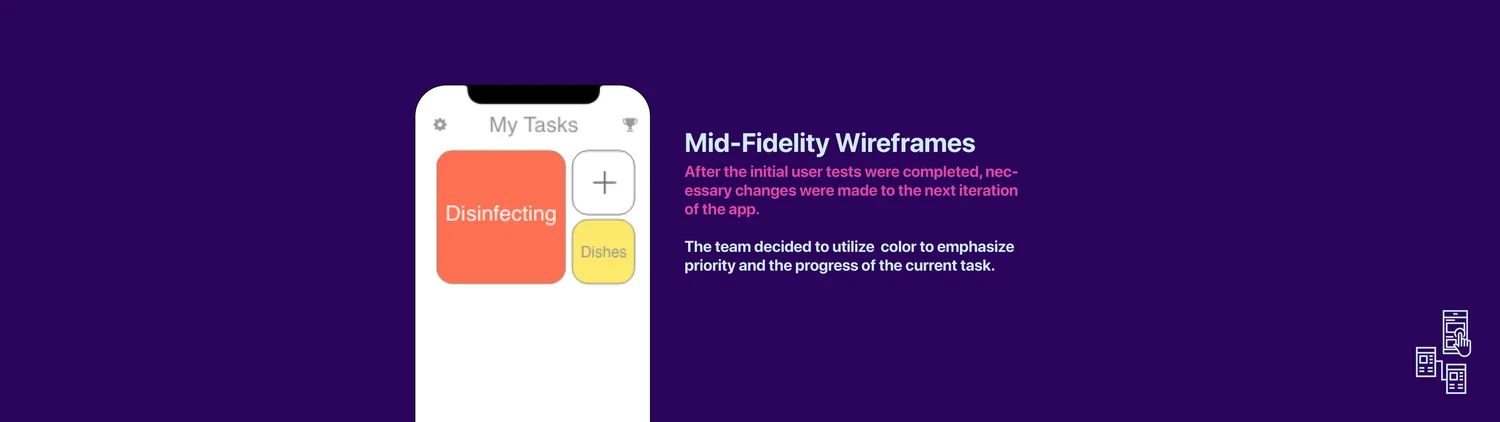 My Tasks

Disinfecting

+

Dishes

Mid-Fidelity Wireframes

After the initial user tests were completed, necessary changes were made to the next iteration of the app.

The team decided to utilize color to emphasize priority and the progress of the current task.